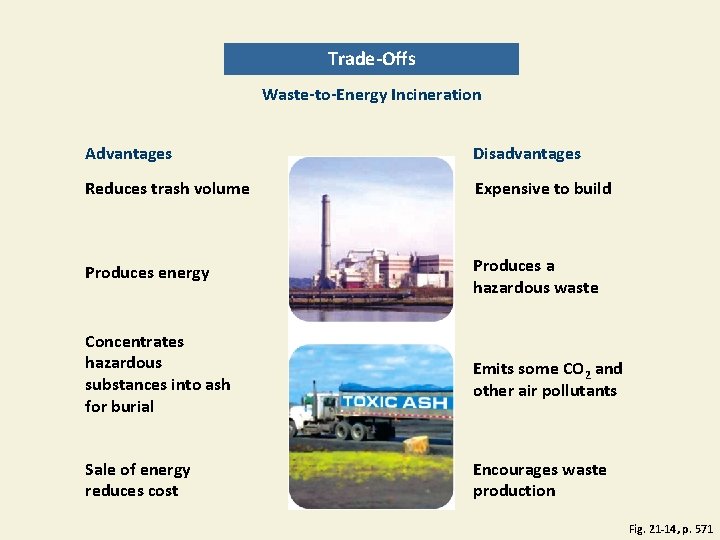 Trade-Offs

Waste-to-Energy Incineration

Advantages

Reduces trash volume

Produces energy

Concentrates hazardous substances into ash for burial

Sale of energy reduces cost

TOXIC ASH

Disadvantages

Expensive to build

Produces a hazardous waste

Emits some $CO_2$ and other air pollutants

Encourages waste production

Fig. 21-14, p. 571